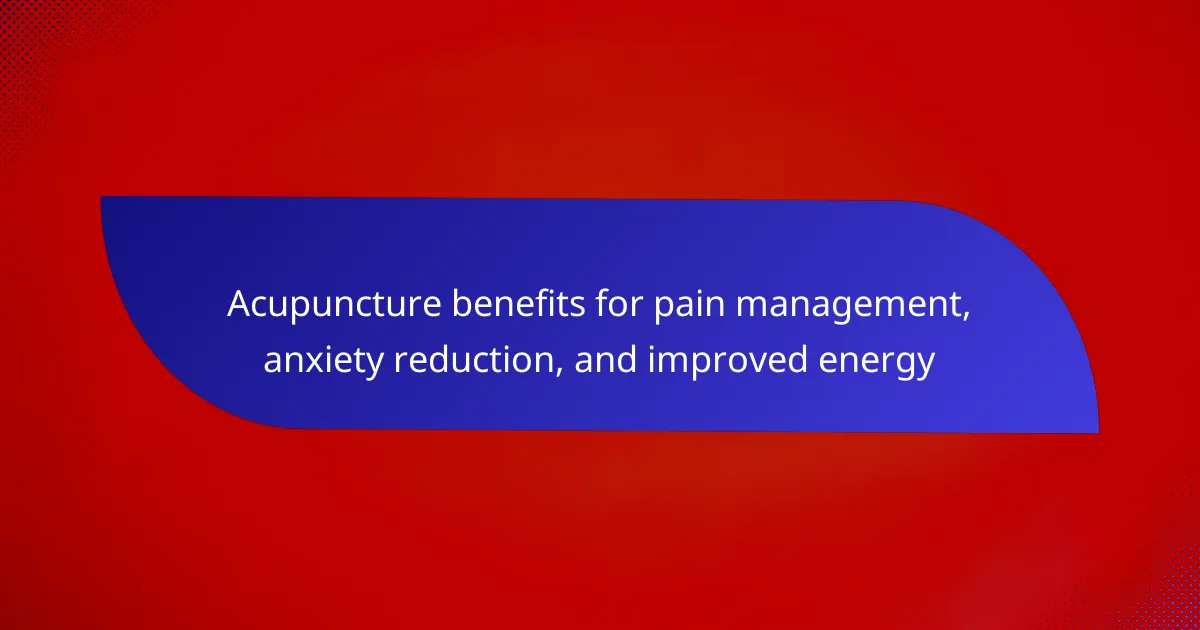 Acupuncture benefits for pain management, anxiety reduction, and improved energy